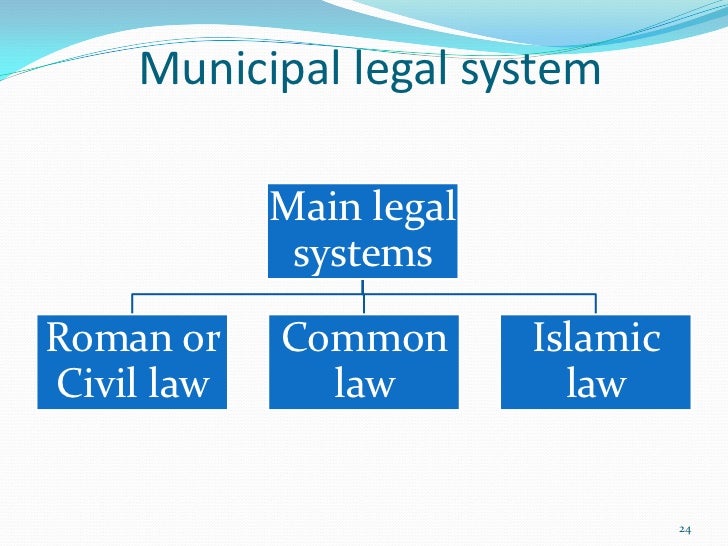 Municipal legal system

Main legal systems

Roman or Civil law

Common law

Islamic law

24